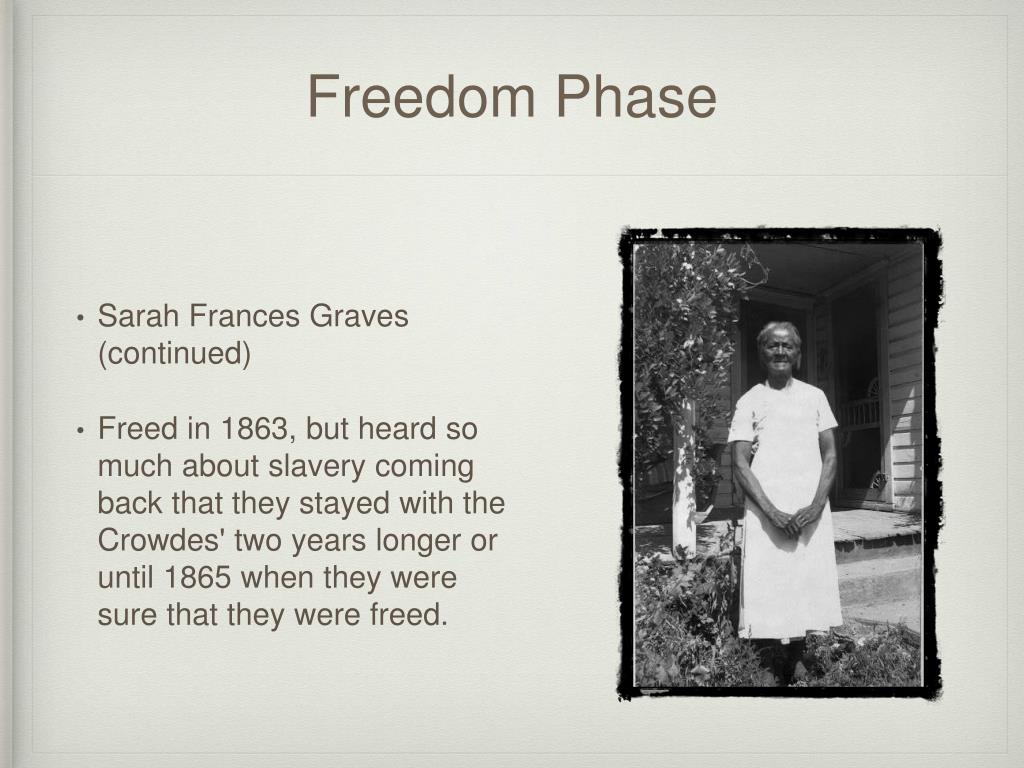 Freedom Phase

• Sarah Frances Graves (continued)

• Freed in 1863, but heard so much about slavery coming back that they stayed with the Crowdes' two years longer or until 1865 when they were sure that they were freed.